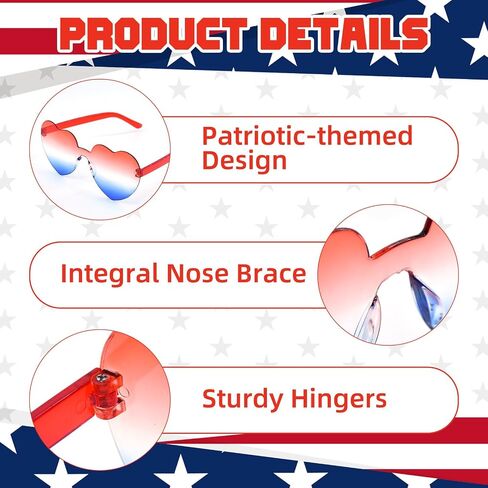 PRODUCT DETAILS

Patriotic-themed Design

Integral Nose Brace

Sturdy Hingers